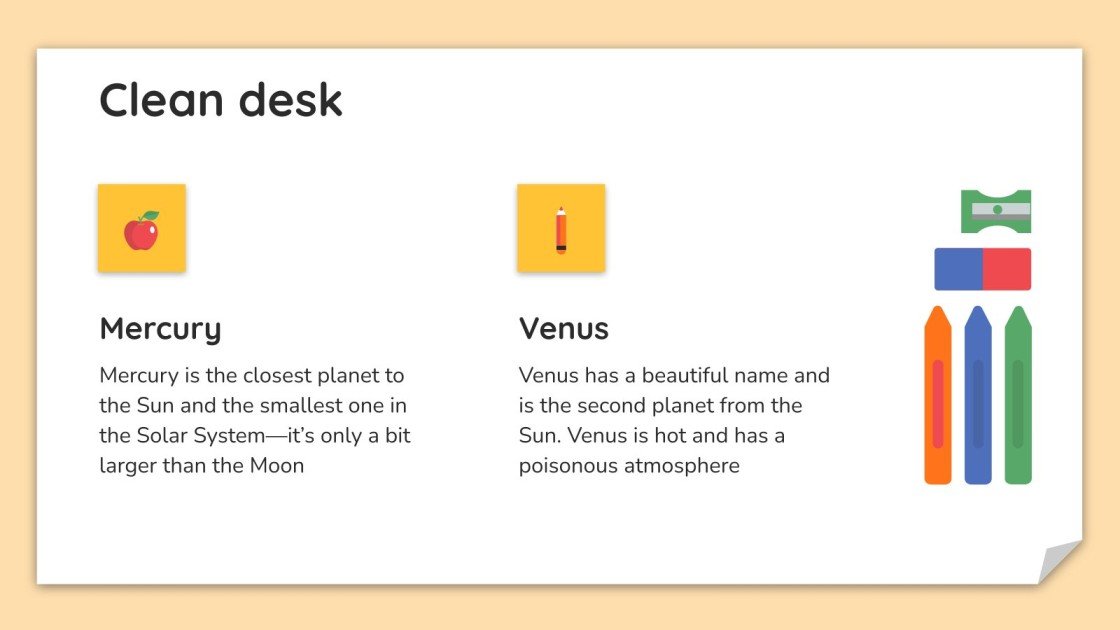 Clean desk

Mercury

Mercury is the closest planet to the Sun and the smallest one in the Solar System—it's only a bit larger than the Moon

Venus

Venus has a beautiful name and is the second planet from the Sun. Venus is hot and has a poisonous atmosphere